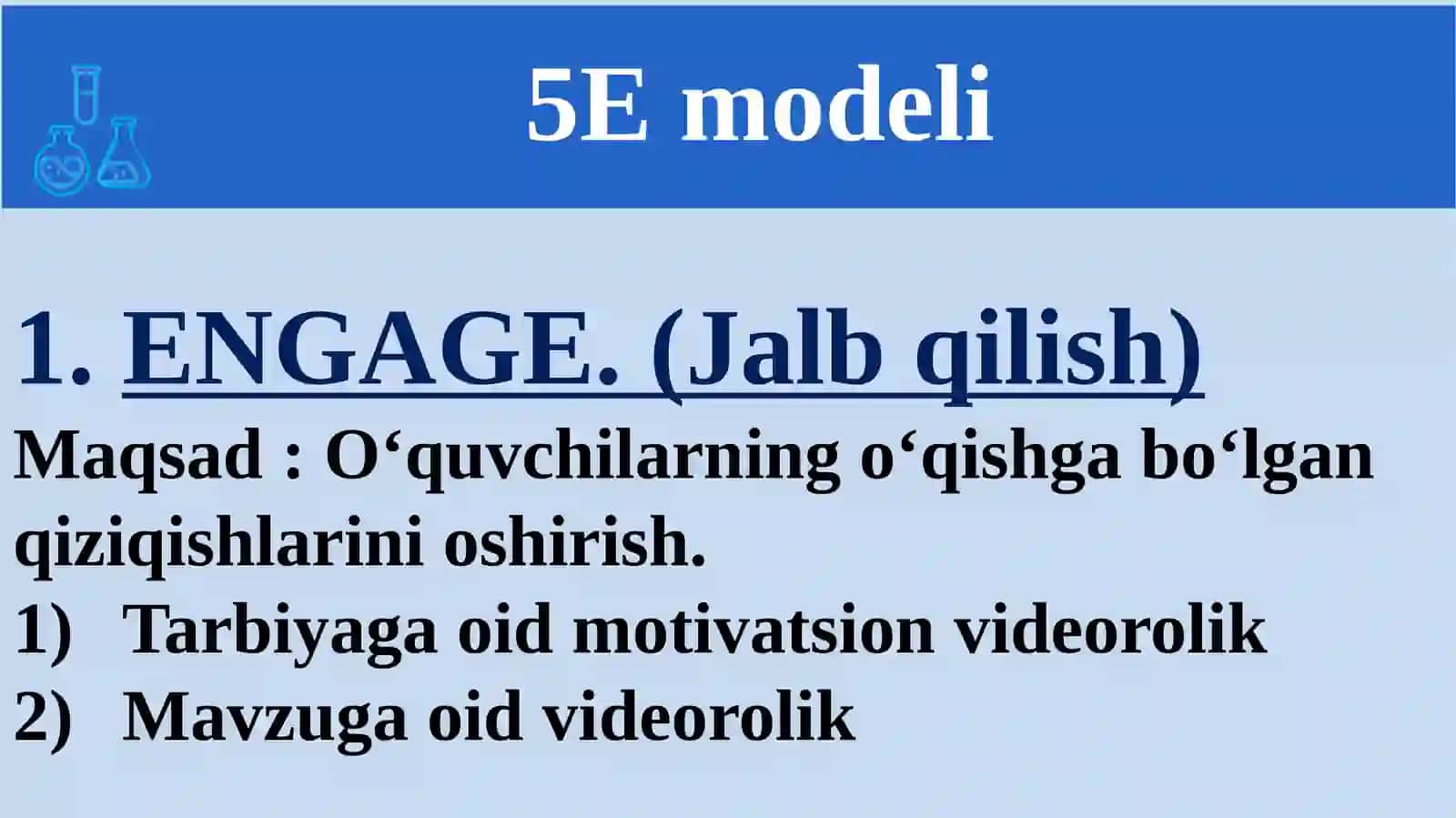 5E modeli

1. ENGAGE. (Jalb qilish)

Maqsad : O‘quvchilarning o‘qishga bo‘lgan qiziqishlarini oshirish.

1) Tarbiyaga oid motivatsion videorolik
2) Mavzuga oid videorolik